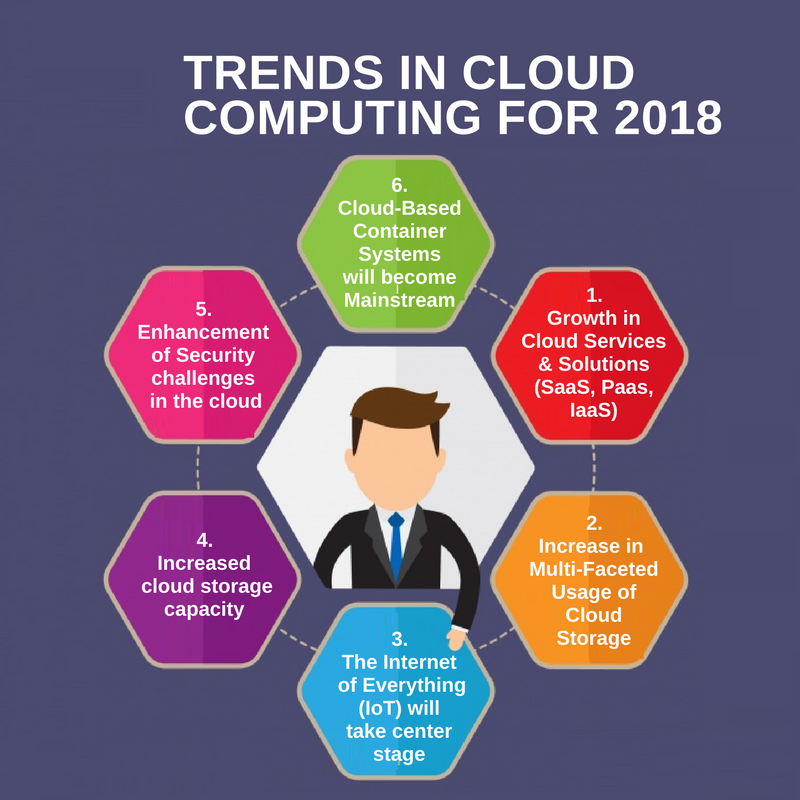 TRENDS IN CLOUD COMPUTING FOR 2018

1. Growth in Cloud Services & Solutions (SaaS, Paas, IaaS)

2. Increase in Multi-Faceted Usage of Cloud Storage

3. The Internet of Everything (IoT) will take center stage

4. Increased cloud storage capacity

5. Enhancement of Security challenges in the cloud

6. Cloud-Based Container Systems will become Mainstream